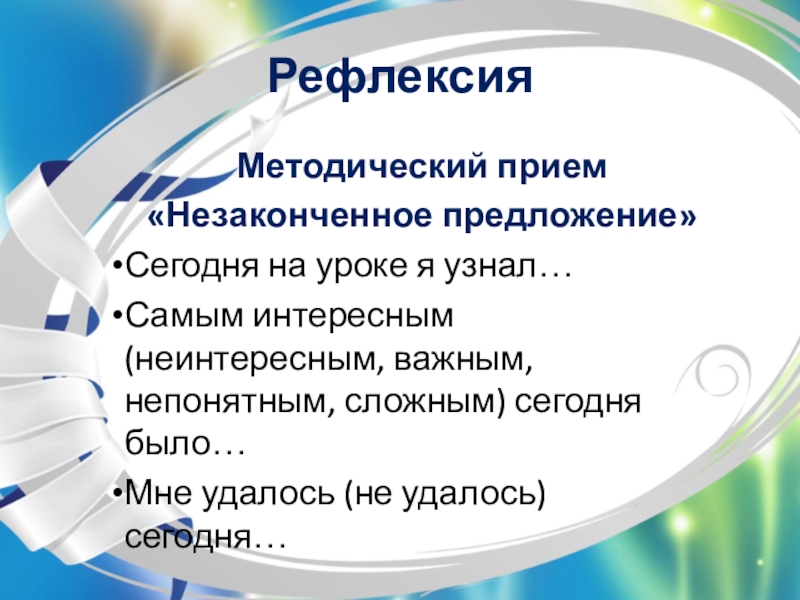 Рефлексия

Методический прием
«Незаконченное предложение»

•Сегодня на уроке я узнал…

•Самым интересным (неинтересным, важным, непонятным, сложным) сегодня было…

•Мне удалось (не удалось) сегодня…